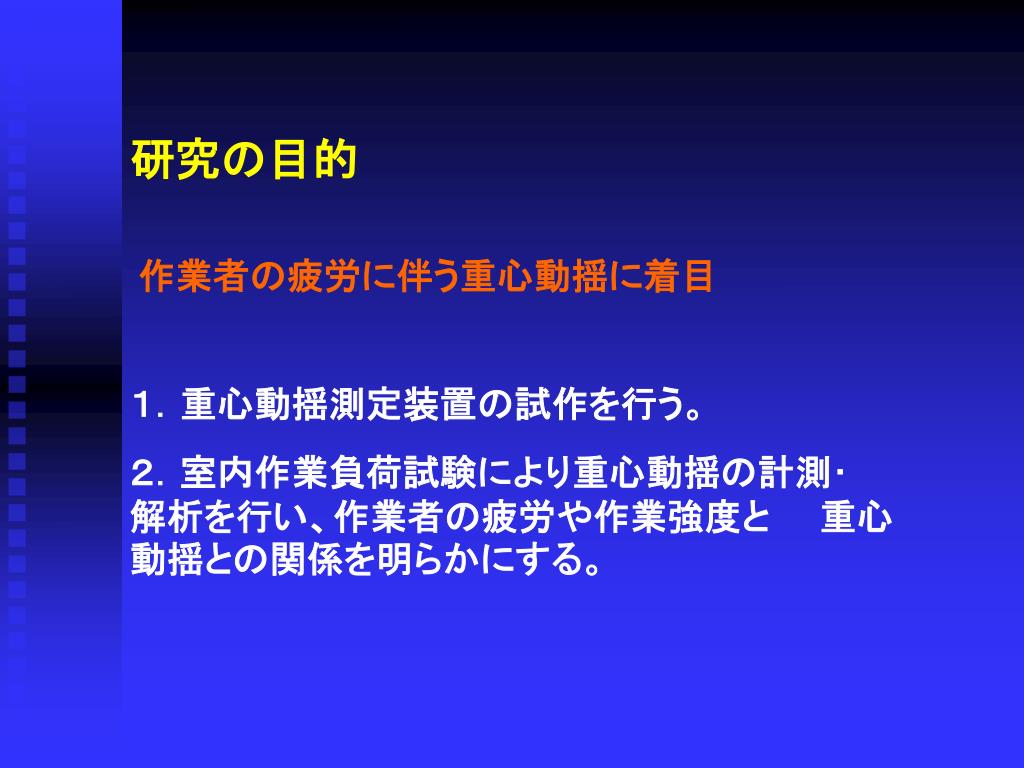 研究の目的

作業者の疲労に伴う重心動揺に着目

1. 重心動揺測定装置の試作を行う。

2. 室内作業負荷試験により重心動揺の計測･解析を行い、作業者の疲労や作業強度と　重心動揺との関係を明らかにする。